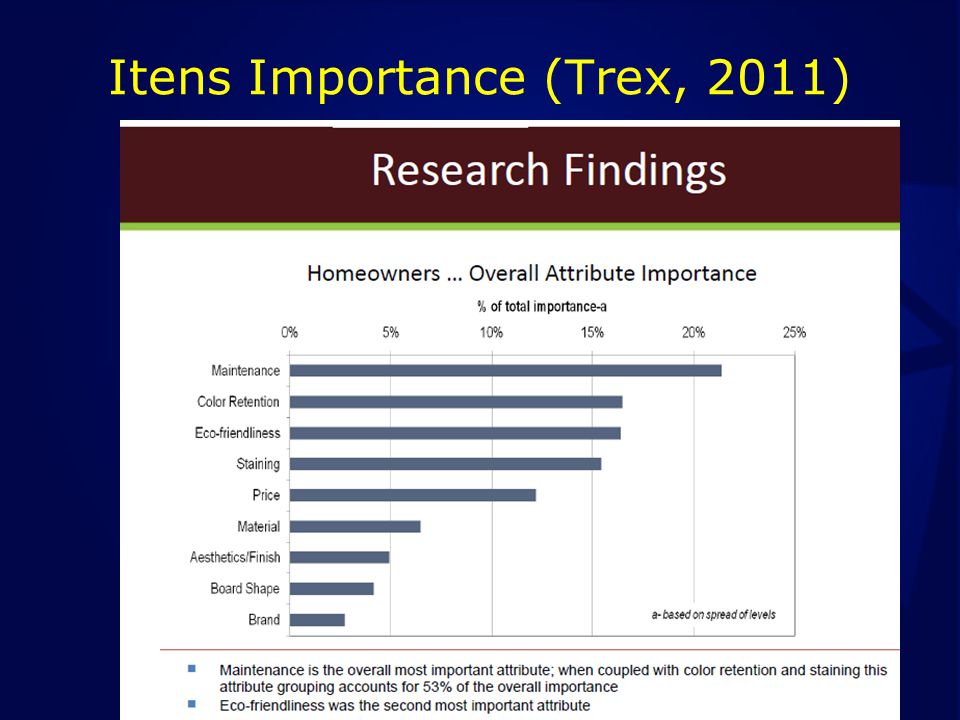 Itens Importance (Trex, 2011)

Research Findings

Homeowners … Overall Attribute Importance

% of total importance-a

0% 5% 10% 15% 20% 25%

Maintenance
Color Retention
Eco-friendliness
Staining
Price
Material
Aesthetics/Finish
Board Shape
Brand

a- based on spread of levels

▪ Maintenance is the overall most important attribute; when coupled with color retention and staining this attribute grouping accounts for 53% of the overall importance
▪ Eco-friendliness was the second most important attribute